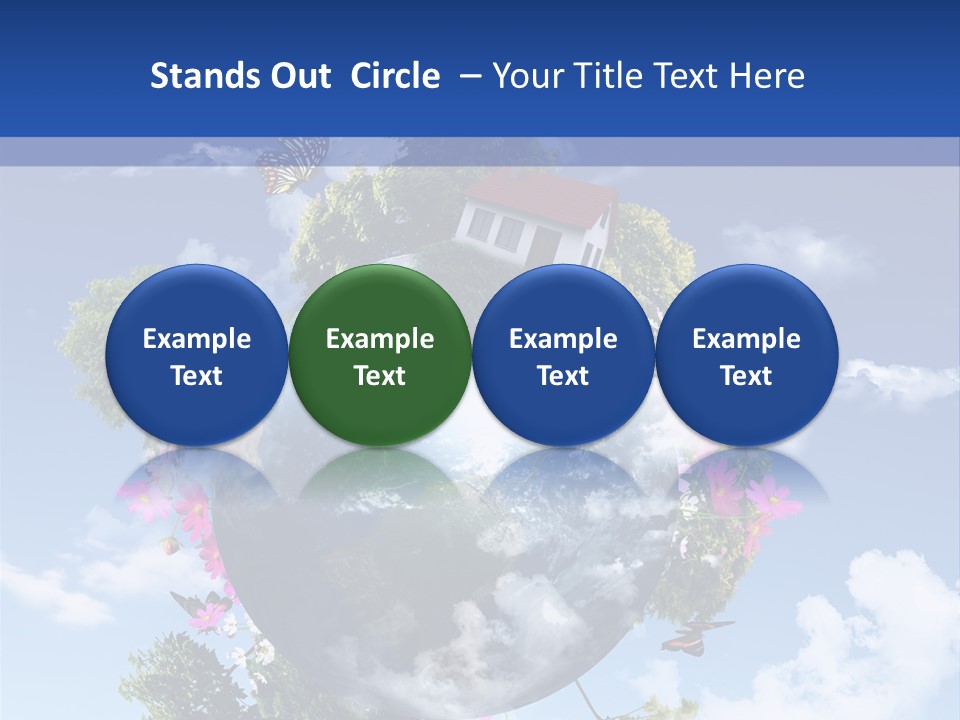 Stands Out Circle – Your Title Text Here

Example Text

Example Text

Example Text

Example Text